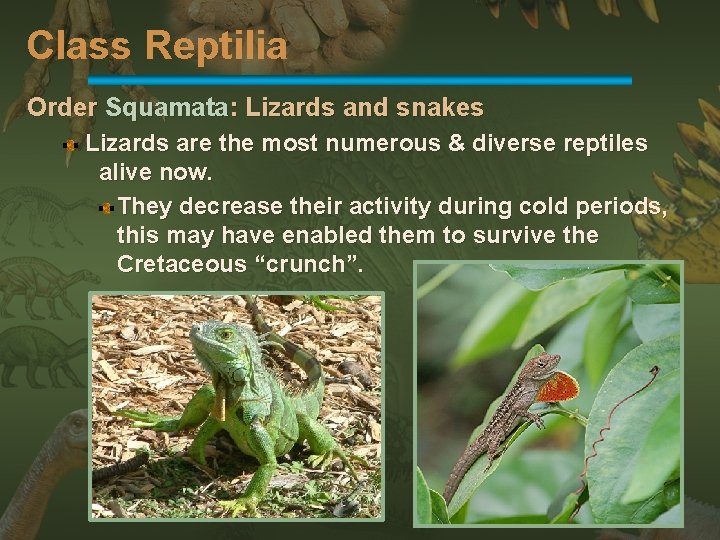 Class Reptilia

Order Squamata: Lizards and snakes

Lizards are the most numerous & diverse reptiles alive now.

They decrease their activity during cold periods, this may have enabled them to survive the Cretaceous “crunch”.